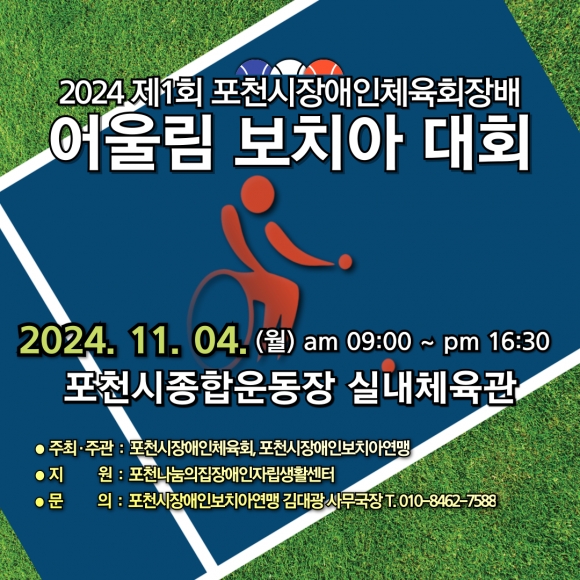 2024 제1회 포천시장애인체육회장배
어울림 보치아 대회

2024. 11. 04. (월) am 09:00 ~ pm 16:30
포천시종합운동장 실내체육관

● 주최·주관 : 포천시장애인체육회, 포천시장애인보치아연맹
● 지 원 : 포천나눔의집장애인자립생활센터
● 문 의 : 포천시장애인보치아연맹 김대광 사무국장 T. 010-8462-7588